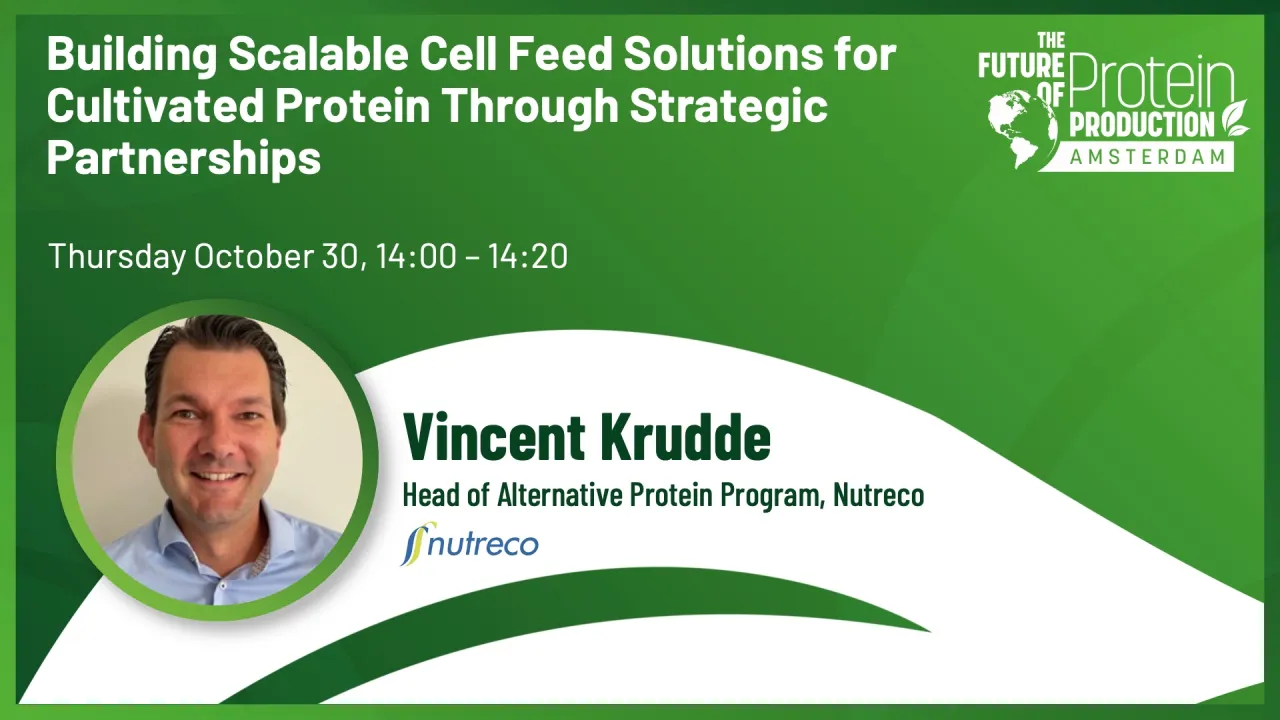 Building Scalable Cell Feed Solutions for Cultivated Protein Through Strategic Partnerships

THE FUTURE OF Protein PRODUCTION AMSTERDAM

Thursday October 30, 14:00 – 14:20

Vincent Krudde

Head of Alternative Protein Program, Nutreco

nutreco